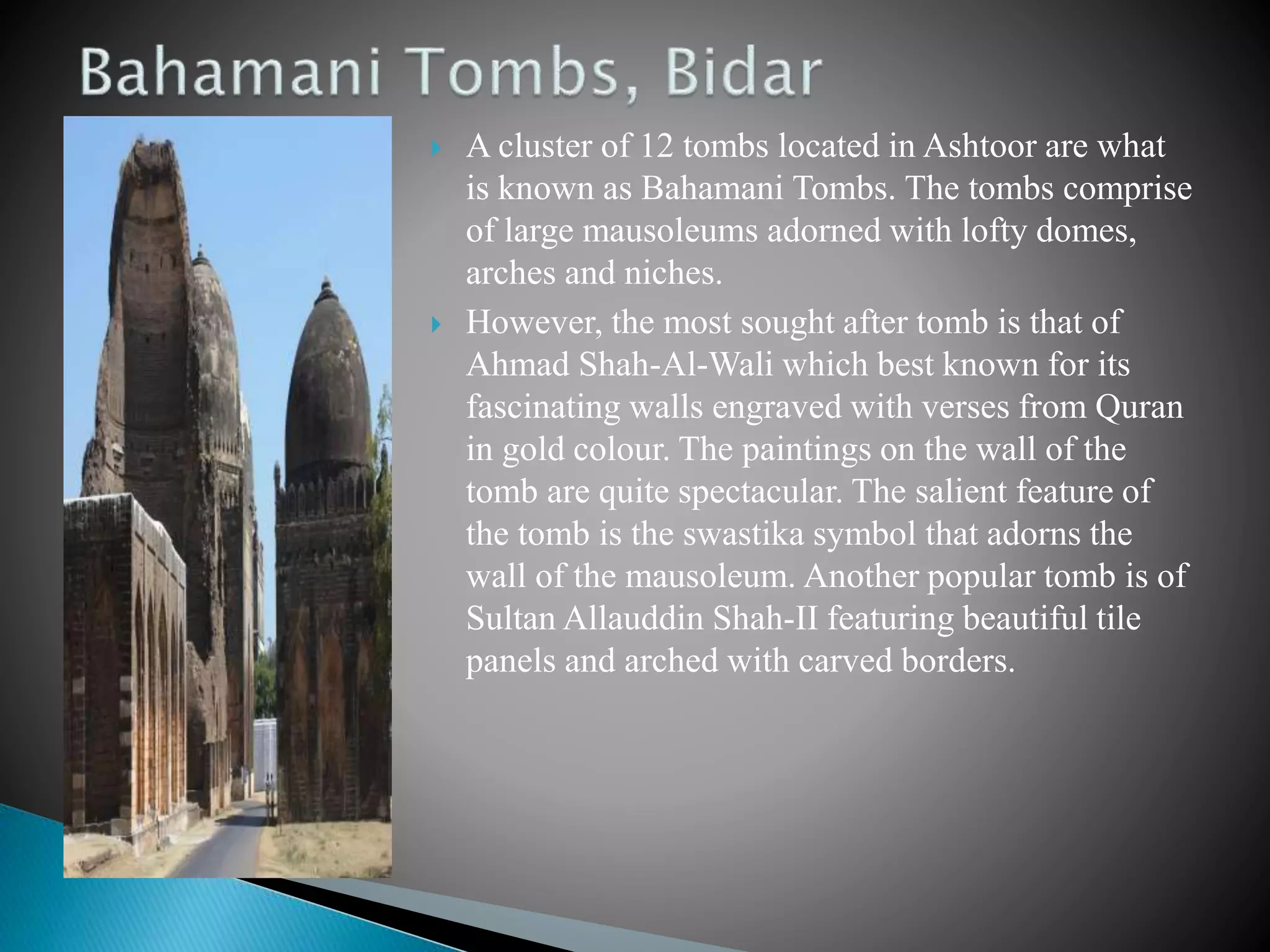 Bahamani Tombs, Bidar

A cluster of 12 tombs located in Ashtoor are what is known as Bahamani Tombs. The tombs comprise of large mausoleums adorned with lofty domes, arches and niches.

However, the most sought after tomb is that of Ahmad Shah-Al-Wali which best known for its fascinating walls engraved with verses from Quran in gold colour. The paintings on the wall of the tomb are quite spectacular. The salient feature of the tomb is the swastika symbol that adorns the wall of the mausoleum. Another popular tomb is of Sultan Allauddin Shah-II featuring beautiful tile panels and arched with carved borders.